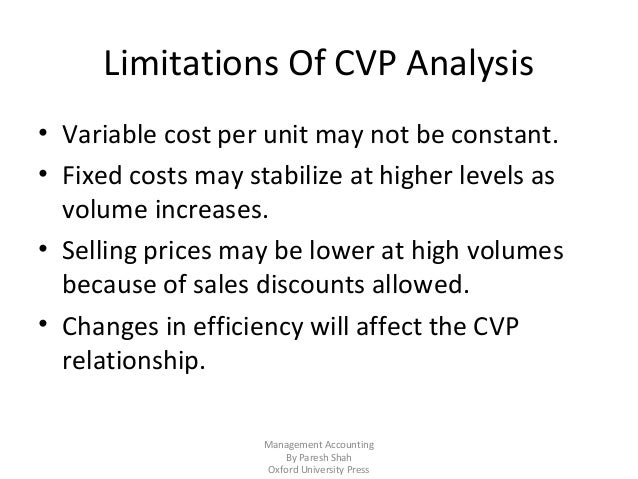 Limitations Of CVP Analysis

• Variable cost per unit may not be constant.

• Fixed costs may stabilize at higher levels as volume increases.

• Selling prices may be lower at high volumes because of sales discounts allowed.

• Changes in efficiency will affect the CVP relationship.

Management Accounting
By Paresh Shah
Oxford University Press